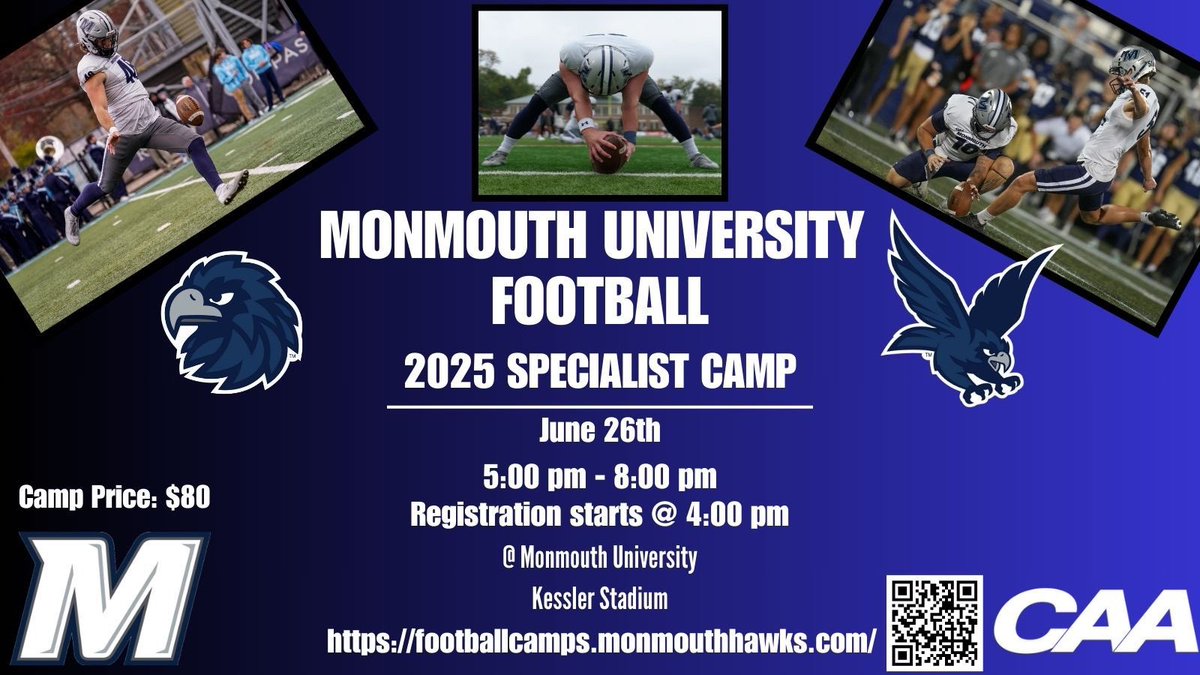 MONMOUTH UNIVERSITY FOOTBALL

2025 SPECIALIST CAMP

June 26th

5:00 pm - 8:00 pm

Registration starts @ 4:00 pm

@ Monmouth University

Kessler Stadium

https://footballcamps.monmouthhawks.com/

Camp Price: $80

M

CAA